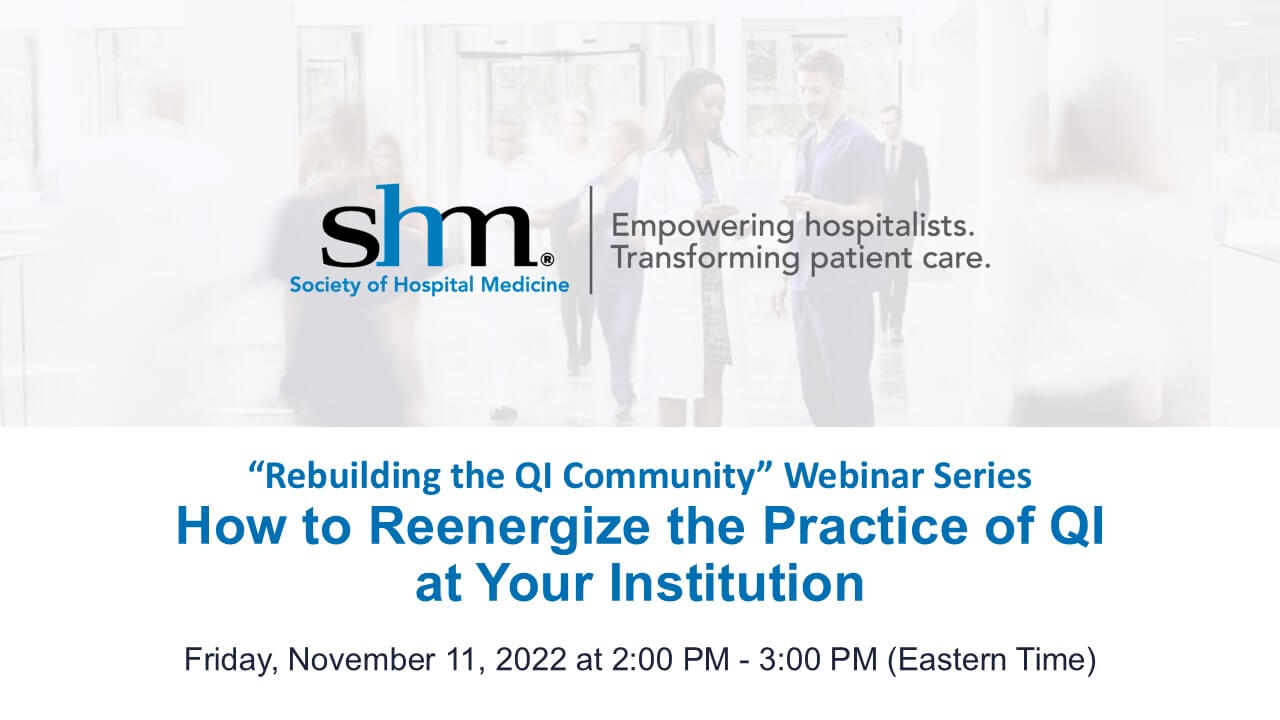 shm®
Society of Hospital Medicine

Empowering hospitalists.
Transforming patient care.

“Rebuilding the QI Community” Webinar Series
How to Reenergize the Practice of QI at Your Institution

Friday, November 11, 2022 at 2:00 PM - 3:00 PM (Eastern Time)